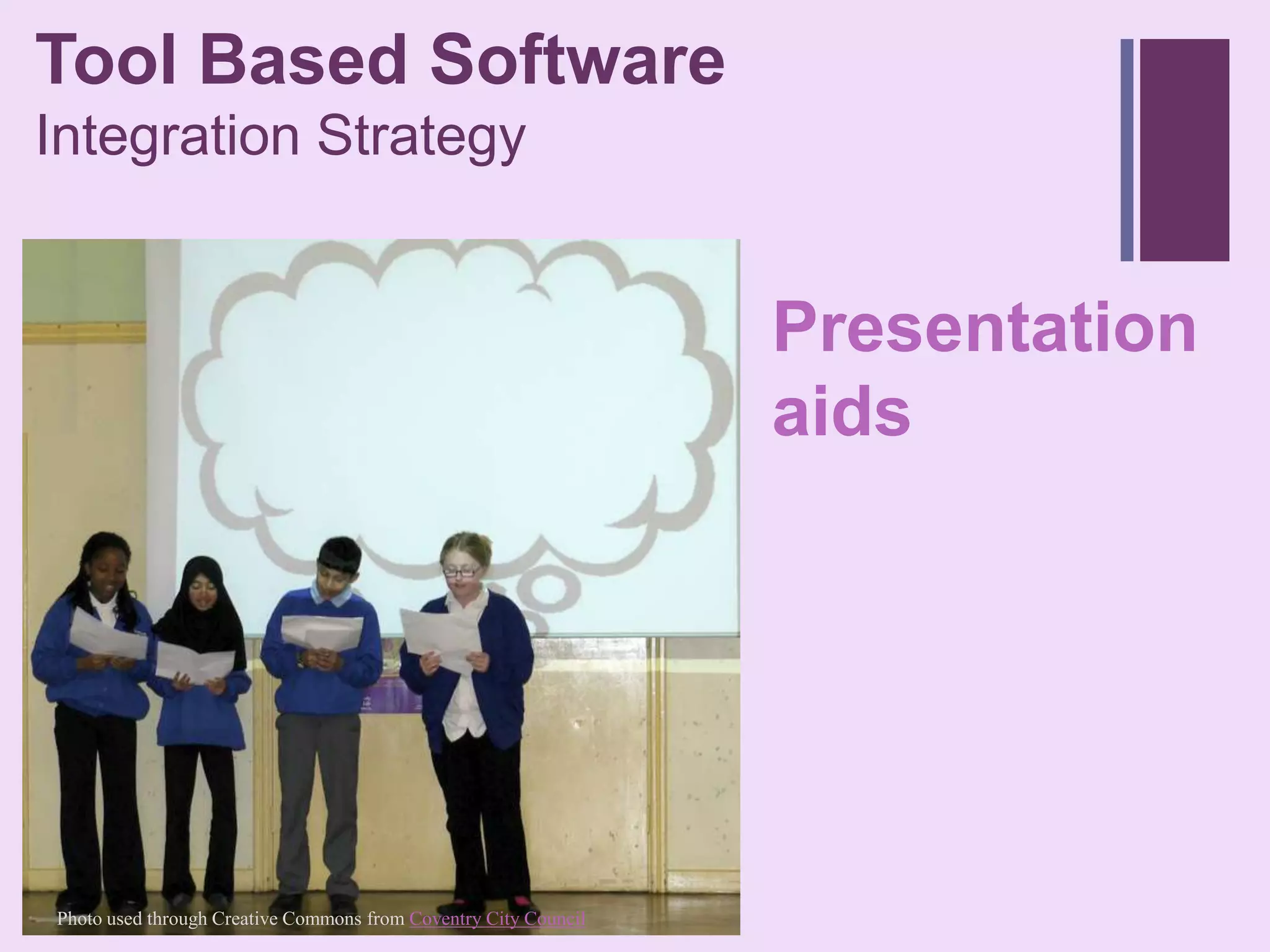 Tool Based Software
Integration Strategy

Presentation aids

Photo used through Creative Commons from Coventry City Council